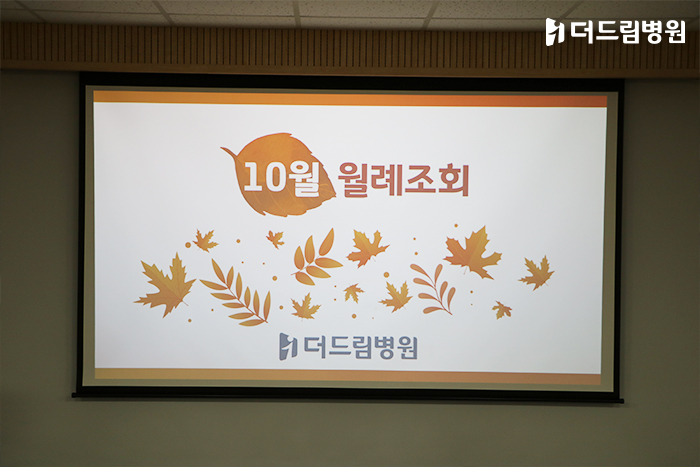 더드림병원

10월 월례조회

더드림병원